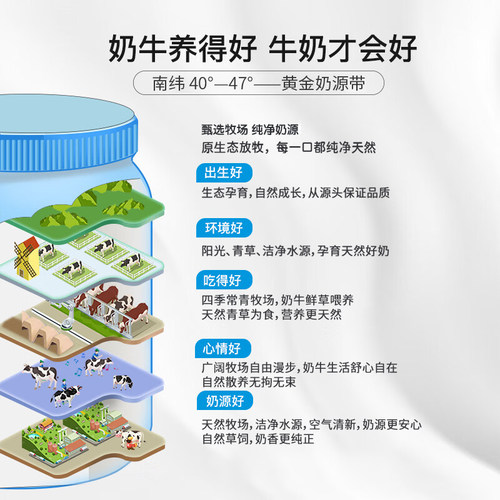 奶牛养得好 牛奶才会好

南纬 40°—47°——黄金奶源带

甄选牧场 纯净奶源
原生态放牧，每一口都纯净天然

出生好
生态孕育，自然成长，从源头保证品质

环境好
阳光、青草、洁净水源，孕育天然好奶

吃得好
四季常青牧场，奶牛鲜草喂养
天然青草为食，营养更天然

心情好
广阔牧场自由漫步，奶牛生活舒心自在
自然散养无拘无束

奶源好
天然牧场，洁净水源，空气清新，奶源更安心
自然草饲，奶香更纯正